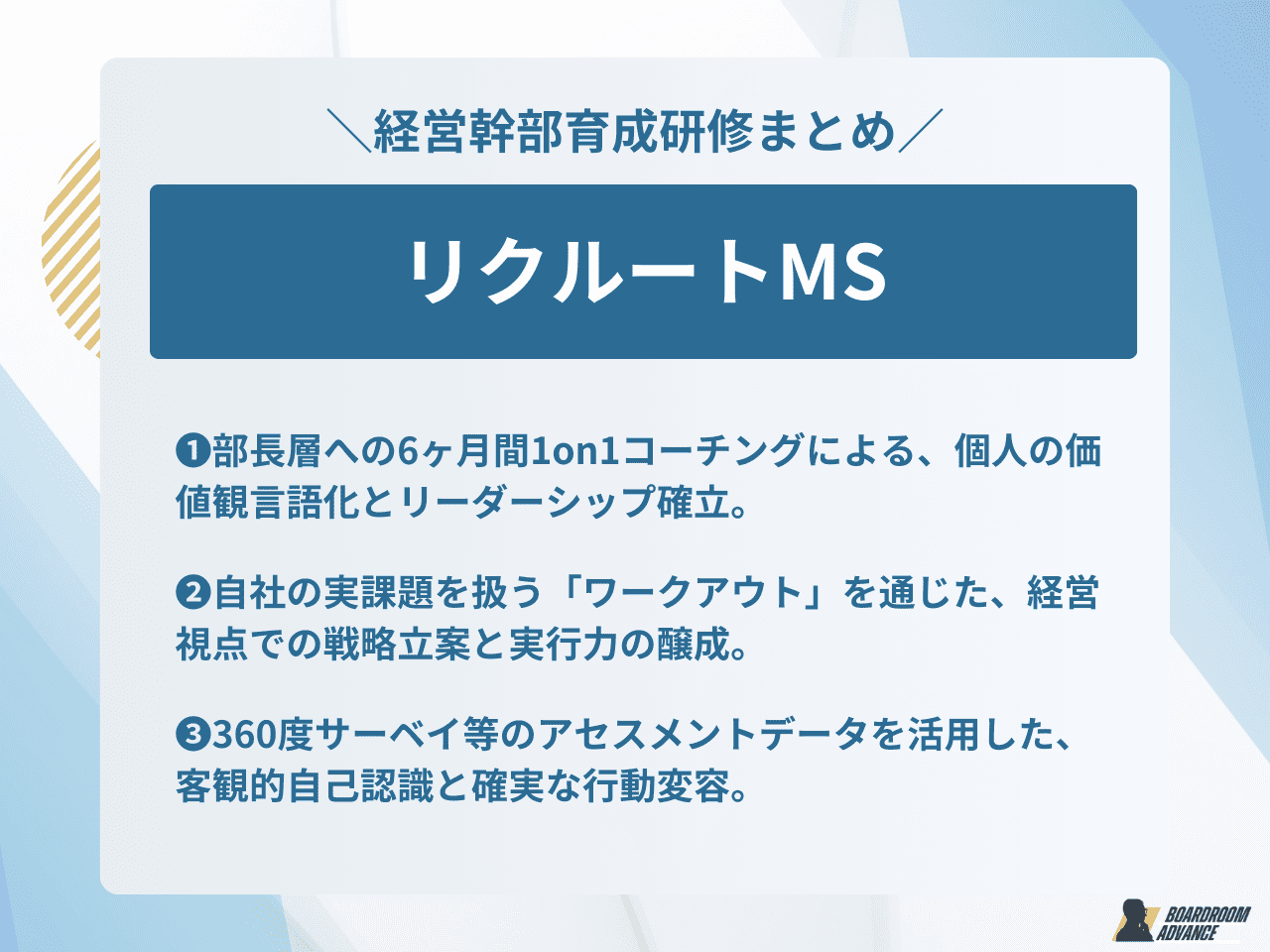 ＼経営幹部育成研修まとめ／

リクルートMS

❶部長層への6ヶ月間1on1コーチングによる、個人の価値観言語化とリーダーシップ確立。

❷自社の実課題を扱う「ワークアウト」を通じた、経営視点での戦略立案と実行力の醸成。

❸360度サーベイ等のアセスメントデータを活用した、客観的自己認識と確実な行動変容。

BOARDROOM ADVANCE